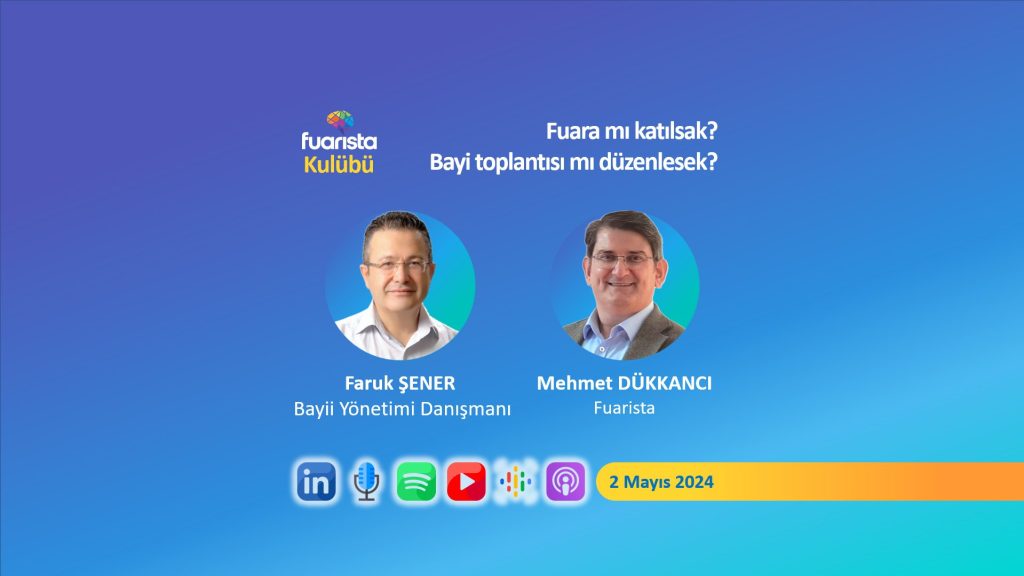 fuarista
Kulübü

Fuara mı katılsak?
Bayi toplantısı mı düzenlesek?

Faruk ŞENER
Bayii Yönetimi Danışmanı

Mehmet DÜKKANCI
Fuarista

in

2 Mayıs 2024